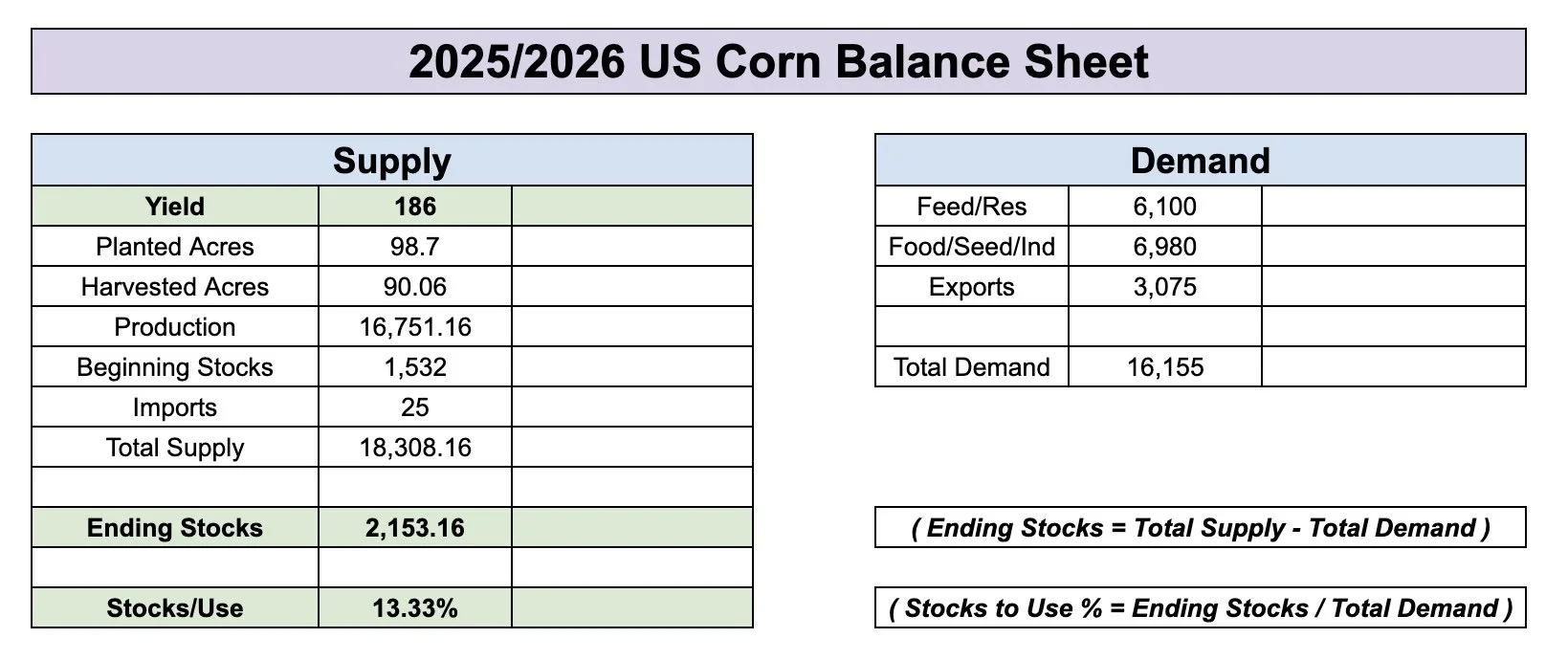 2025/2026 US Corn Balance Sheet

| Supply | | |
|---|---|---|
| Yield | 186 | |
| Planted Acres | 98.7 | |
| Harvested Acres | 90.06 | |
| Production | 16,751.16 | |
| Beginning Stocks | 1,532 | |
| Imports | 25 | |
| Total Supply | 18,308.16 | |
| | | |
| Ending Stocks | 2,153.16 | |
| | | |
| Stocks/Use | 13.33% | |

| Demand | | |
|---|---|---|
| Feed/Res | 6,100 | |
| Food/Seed/Ind | 6,980 | |
| Exports | 3,075 | |
| | | |
| Total Demand | 16,155 | |

( Ending Stocks = Total Supply - Total Demand )

( Stocks to Use % = Ending Stocks / Total Demand )